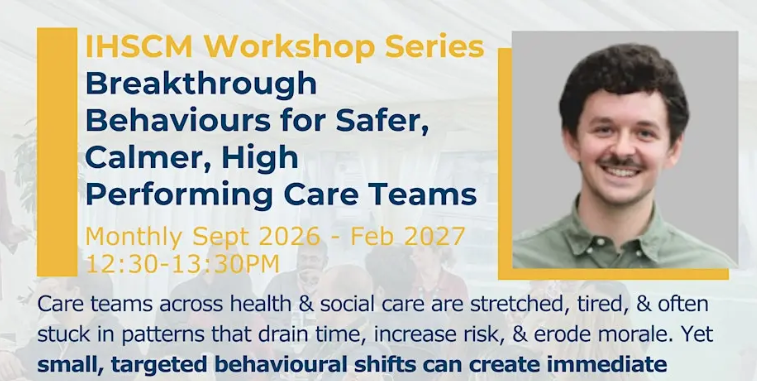 IHSCM Workshop Series
Breakthrough Behaviours for Safer, Calmer, High Performing Care Teams

Monthly Sept 2026 - Feb 2027
12:30-13:30PM

Care teams across health & social care are stretched, tired, & often stuck in patterns that drain time, increase risk, & erode morale. Yet small, targeted behavioural shifts can create immediate